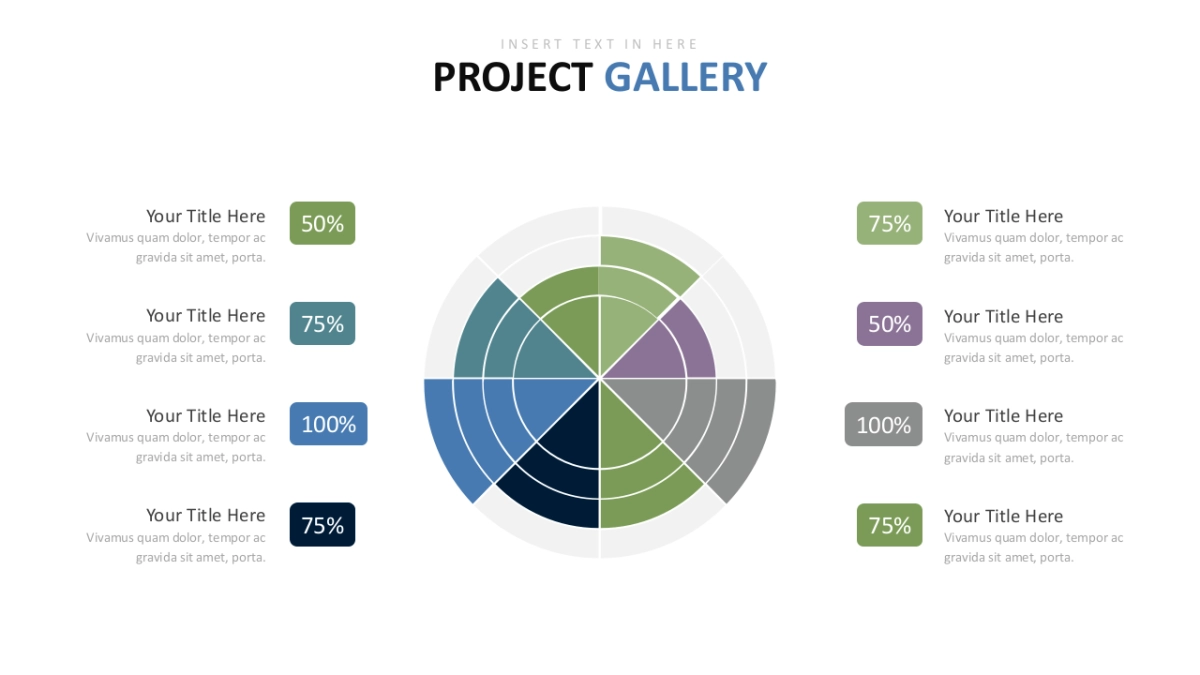 INSERT TEXT IN HERE

PROJECT GALLERY

Your Title Here
Vivamus quam dolor, tempor ac gravida sit amet, porta.

50%

Your Title Here
Vivamus quam dolor, tempor ac gravida sit amet, porta.

75%

Your Title Here
Vivamus quam dolor, tempor ac gravida sit amet, porta.

100%

Your Title Here
Vivamus quam dolor, tempor ac gravida sit amet, porta.

75%

75%

Your Title Here
Vivamus quam dolor, tempor ac gravida sit amet, porta.

50%

Your Title Here
Vivamus quam dolor, tempor ac gravida sit amet, porta.

100%

Your Title Here
Vivamus quam dolor, tempor ac gravida sit amet, porta.

75%

Your Title Here
Vivamus quam dolor, tempor ac gravida sit amet, porta.